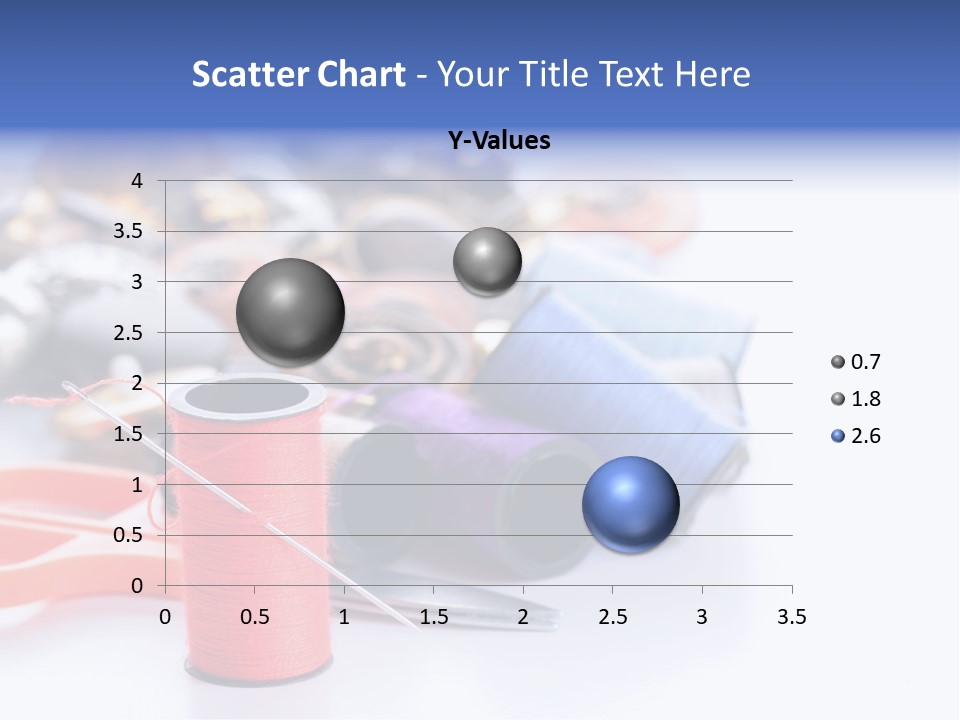 Scatter Chart - Your Title Text Here

Y-Values

4
3.5
3
2.5
2
1.5
1
0.5
0

0 0.5 1 1.5 2 2.5 3 3.5

0.7
1.8
2.6